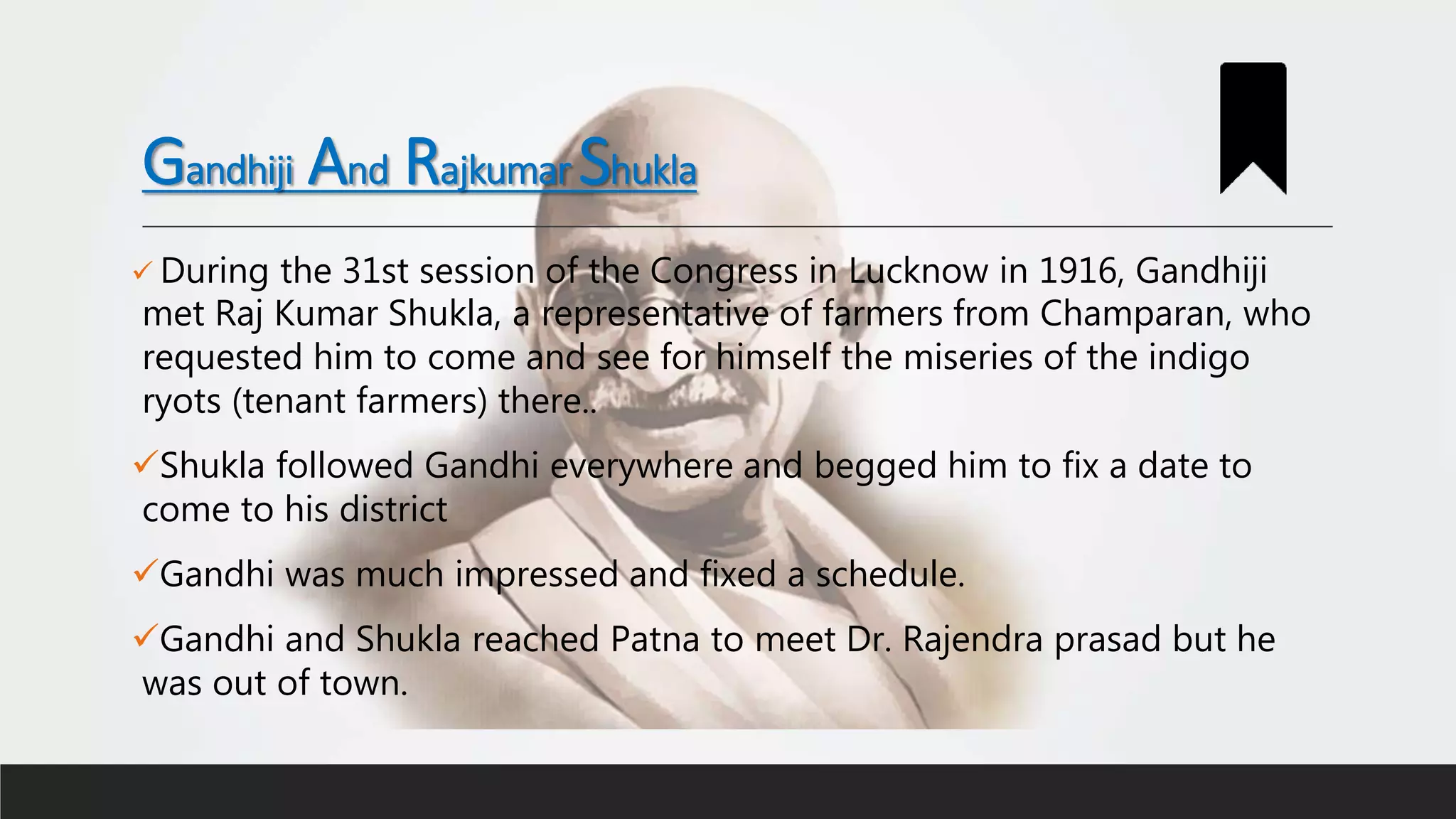 Gandhiji And Rajkumar Shukla

✓ During the 31st session of the Congress in Lucknow in 1916, Gandhiji met Raj Kumar Shukla, a representative of farmers from Champaran, who requested him to come and see for himself the miseries of the indigo ryots (tenant farmers) there..

✓Shukla followed Gandhi everywhere and begged him to fix a date to come to his district

✓Gandhi was much impressed and fixed a schedule.

✓Gandhi and Shukla reached Patna to meet Dr. Rajendra prasad but he was out of town.